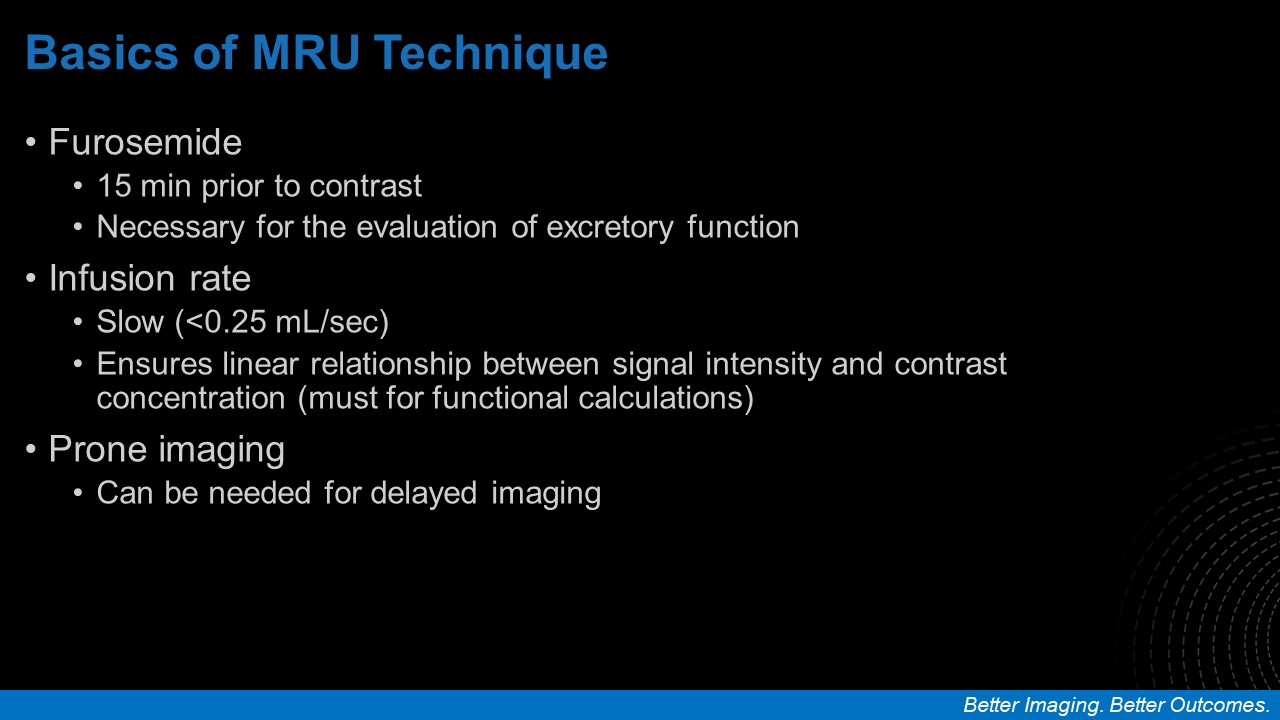 Basics of MRU Technique

• Furosemide
• 15 min prior to contrast
• Necessary for the evaluation of excretory function

• Infusion rate
• Slow (<0.25 mL/sec)
• Ensures linear relationship between signal intensity and contrast concentration (must for functional calculations)

• Prone imaging
• Can be needed for delayed imaging

Better Imaging. Better Outcomes.